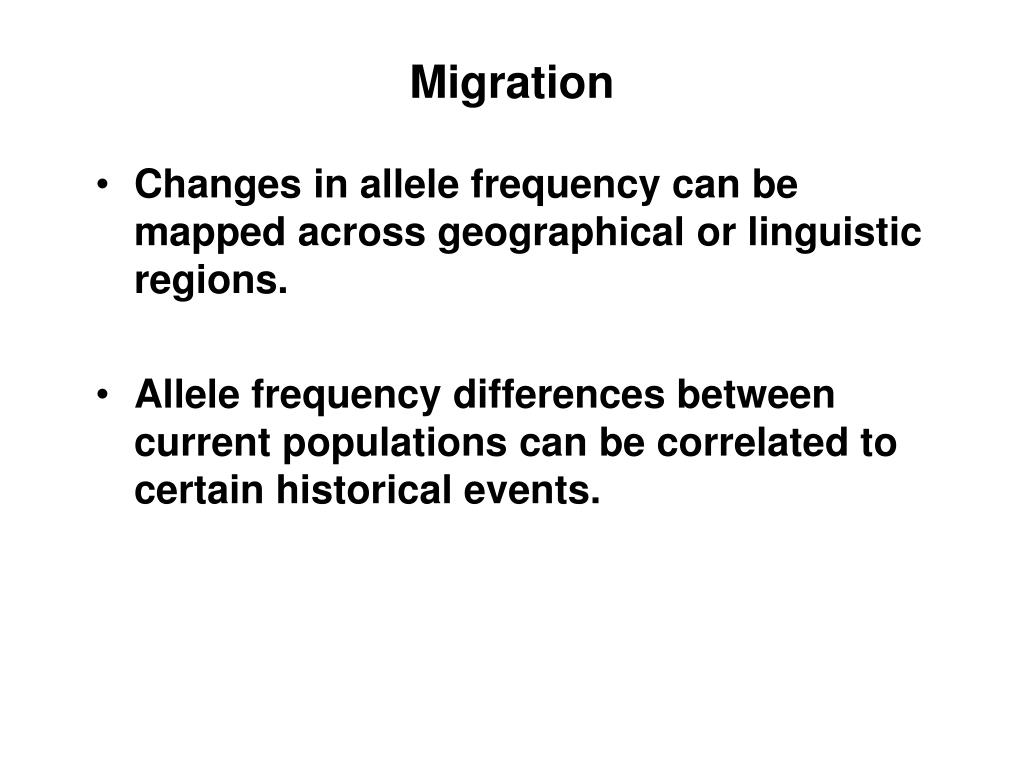 Migration

• Changes in allele frequency can be mapped across geographical or linguistic regions.

• Allele frequency differences between current populations can be correlated to certain historical events.